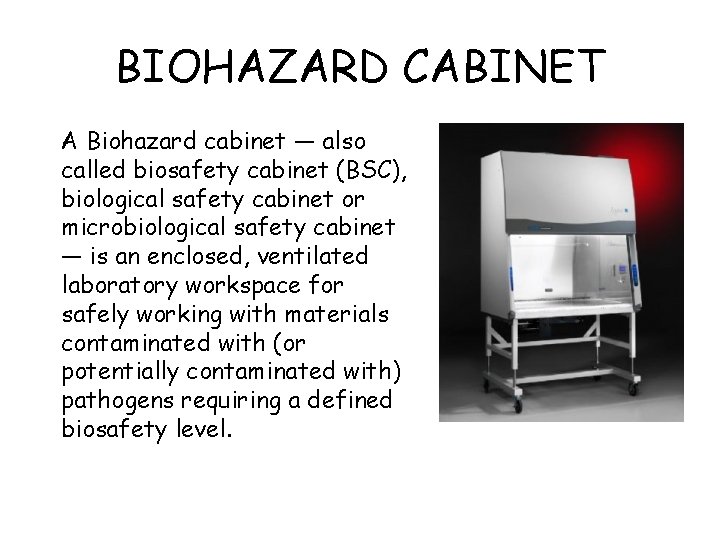 BIOHAZARD CABINET

A Biohazard cabinet — also called biosafety cabinet (BSC), biological safety cabinet or microbiological safety cabinet — is an enclosed, ventilated laboratory workspace for safely working with materials contaminated with (or potentially contaminated with) pathogens requiring a defined biosafety level.